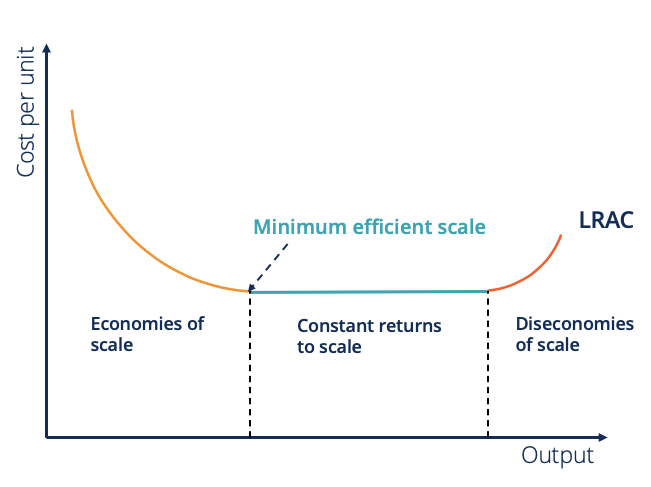 Cost per unit

Minimum efficient scale

LRAC

Economies of scale

Constant returns to scale

Diseconomies of scale

Output